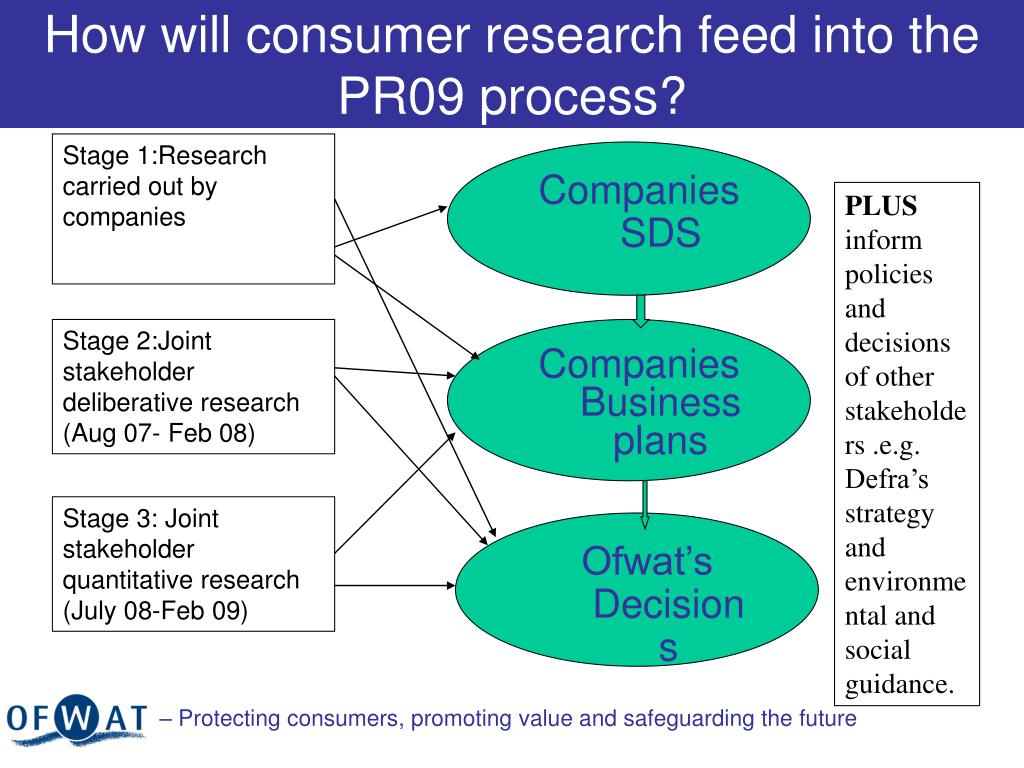 How will consumer research feed into the PR09 process?

Stage 1:Research carried out by companies

Stage 2:Joint stakeholder deliberative research (Aug 07- Feb 08)

Stage 3: Joint stakeholder quantitative research (July 08-Feb 09)

Companies SDS

Companies Business plans

Ofwat's Decision s

PLUS inform policies and decisions of other stakeholde rs .e.g. Defra's strategy and environme ntal and social guidance.

OFWAT – Protecting consumers, promoting value and safeguarding the future